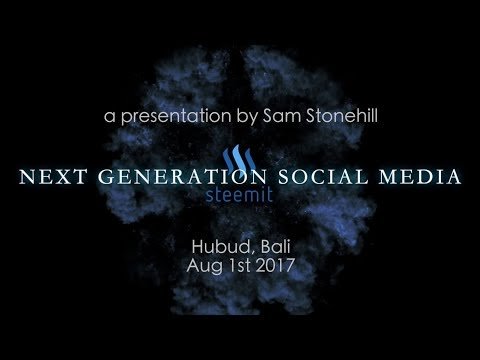 a presentation by Sam Stonehill

NEXT GENERATION SOCIAL MEDIA

steemit

Hubud, Bali
Aug 1st 2017